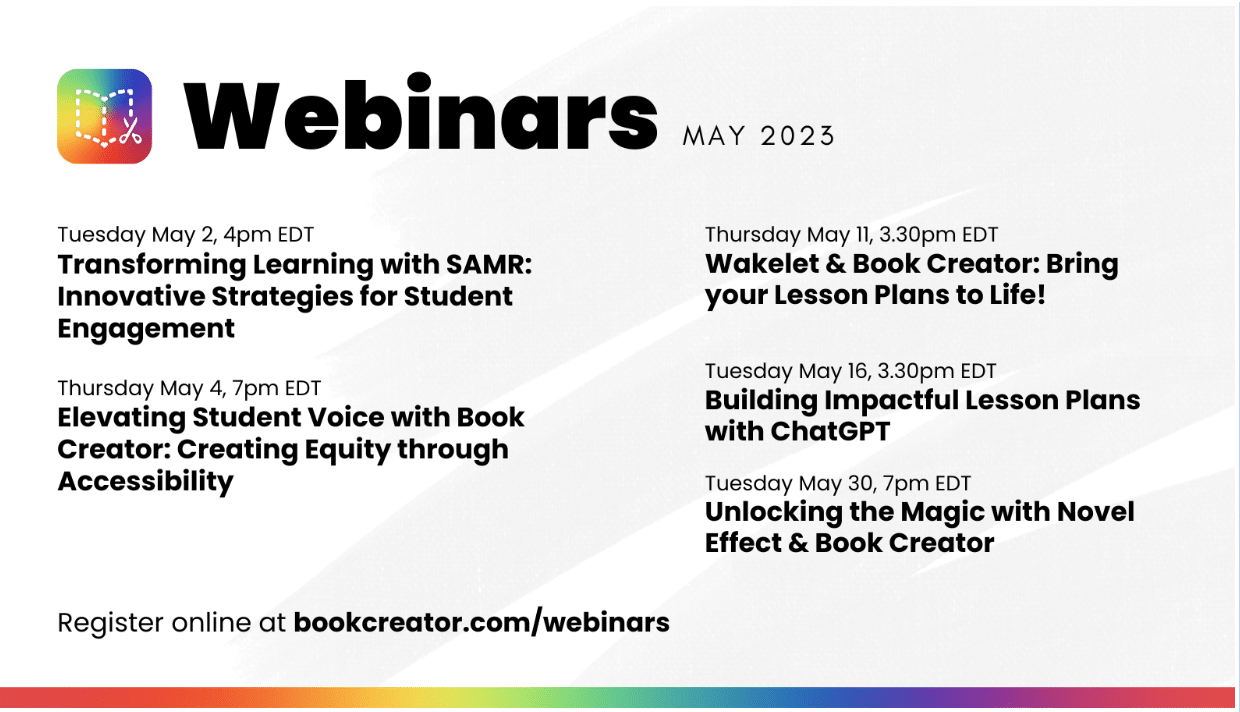 Webinars MAY 2023

Tuesday May 2, 4pm EDT
Transforming Learning with SAMR: Innovative Strategies for Student Engagement

Thursday May 4, 7pm EDT
Elevating Student Voice with Book Creator: Creating Equity through Accessibility

Thursday May 11, 3.30pm EDT
Wakelet & Book Creator: Bring your Lesson Plans to Life!

Tuesday May 16, 3.30pm EDT
Building Impactful Lesson Plans with ChatGPT

Tuesday May 30, 7pm EDT
Unlocking the Magic with Novel Effect & Book Creator

Register online at bookcreator.com/webinars